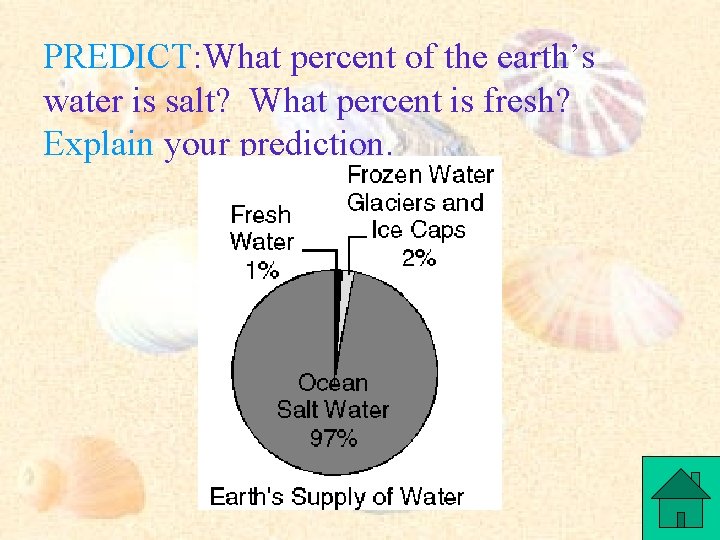 PREDICT:What percent of the earth's water is salt? What percent is fresh? Explain your prediction.

Fresh Water 1%

Frozen Water Glaciers and Ice Caps 2%

Ocean Salt Water 97%

Earth's Supply of Water